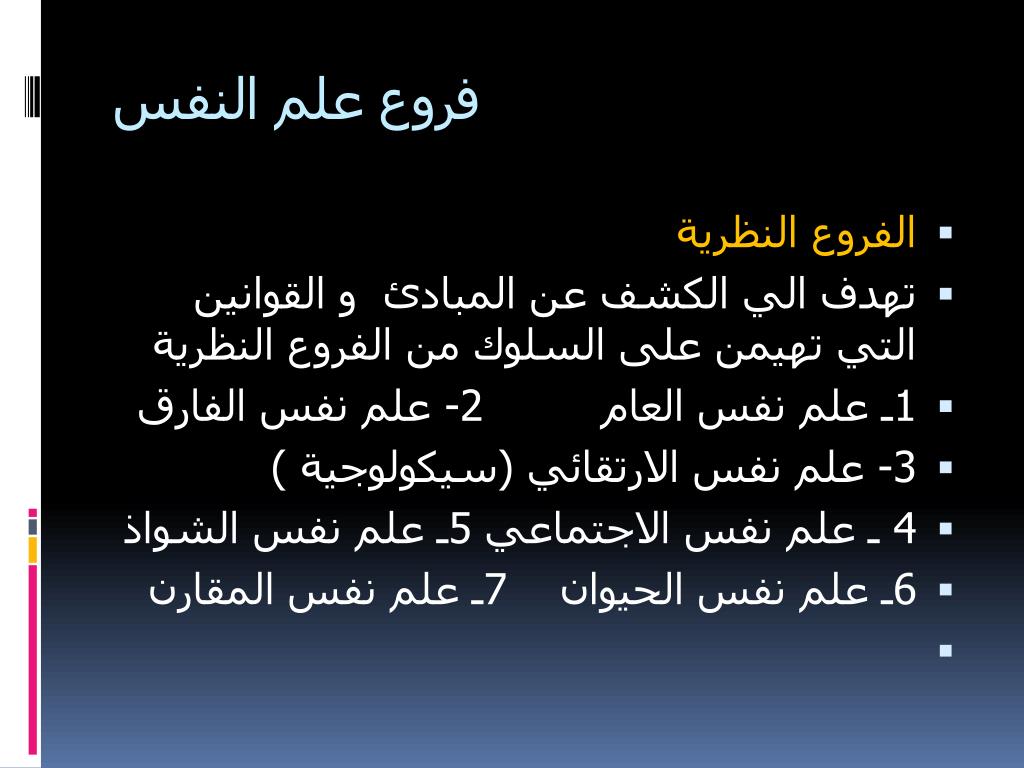 فروع علم النفس

▪ الفروع النظرية
▪ تهدف الي الكشف عن المبادئ و القوانين التي تهيمن على السلوك من الفروع النظرية
▪ 1ـ علم نفس العام 2- علم نفس الفارق
▪ 3- علم نفس الارتقائي (سيكولوجية )
▪ 4 ـ علم نفس الاجتماعي 5ـ علم نفس الشواذ
▪ 6ـ علم نفس الحيوان 7ـ علم نفس المقارن
▪